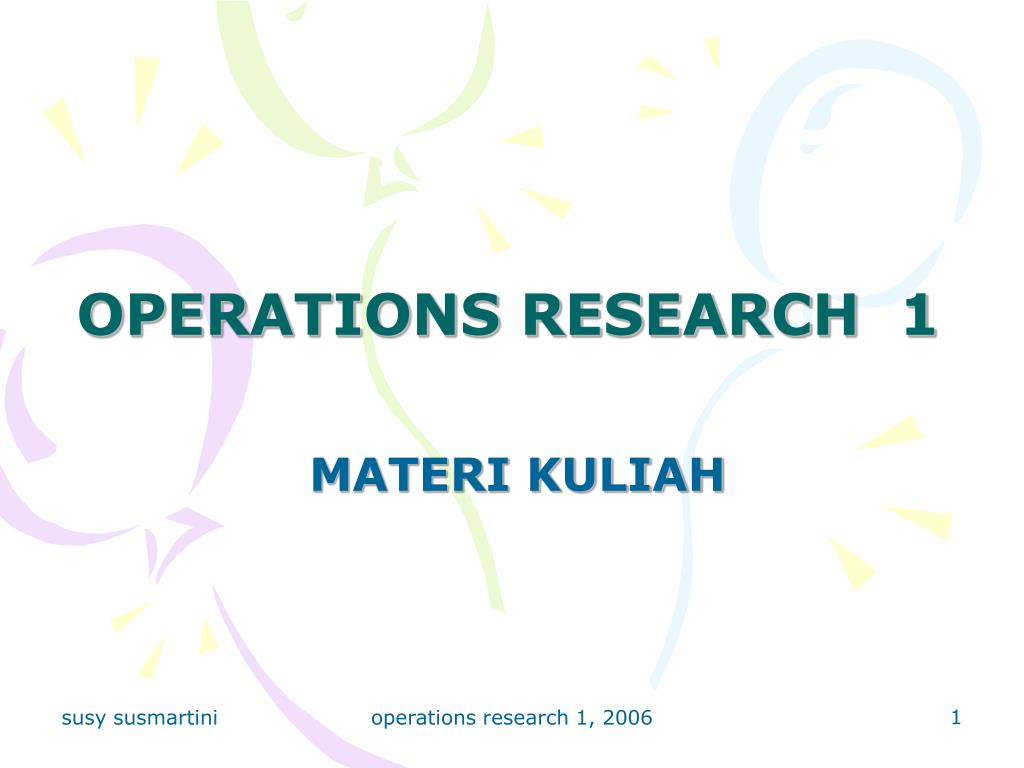 OPERATIONS RESEARCH 1

MATERI KULIAH

susy susmartini

operations research 1, 2006

1